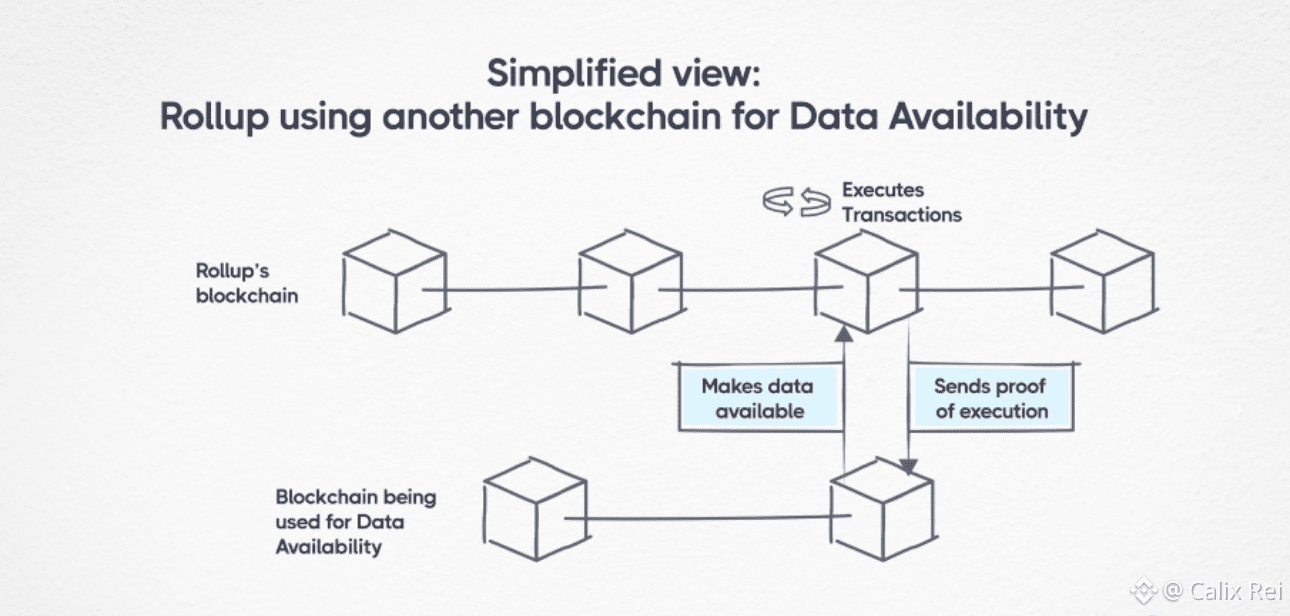 Simplified view:
Rollup using another blockchain for Data Availability

Executes Transactions

Rollup's blockchain

Makes data available

Sends proof of execution

Blockchain being used for Data Availability

@ Calix Rei